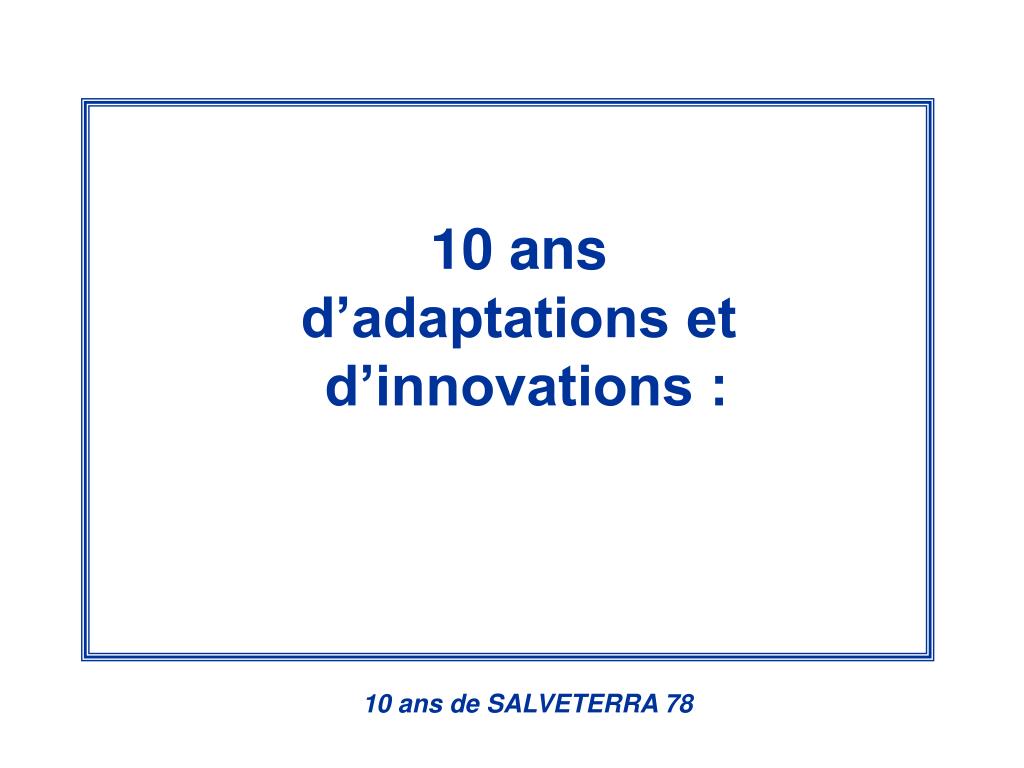 10 ans
d’adaptations et
d’innovations :

10 ans de SALVETERRA 78